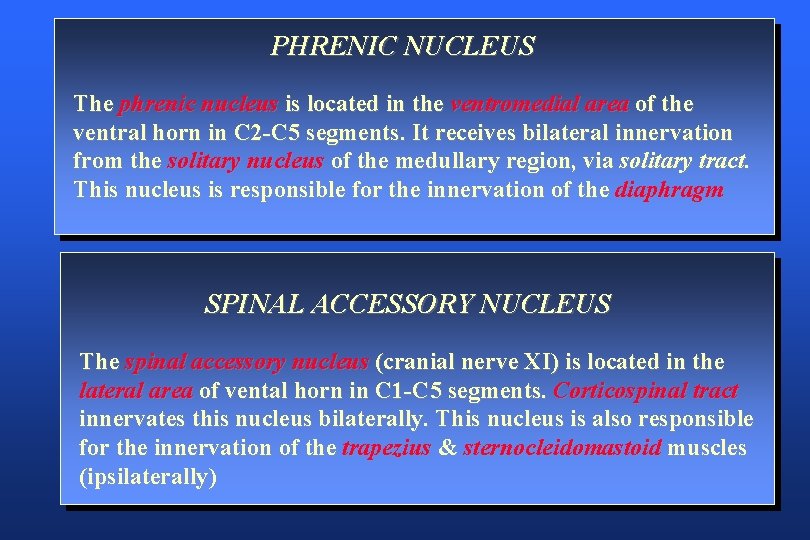 PHRENIC NUCLEUS

The phrenic nucleus is located in the ventromedial area of the ventral horn in C2-C5 segments. It receives bilateral innervation from the solitary nucleus of the medullary region, via solitary tract. This nucleus is responsible for the innervation of the diaphragm

SPINAL ACCESSORY NUCLEUS

The spinal accessory nucleus (cranial nerve XI) is located in the lateral area of vental horn in C1-C5 segments. Corticospinal tract innervates this nucleus bilaterally. This nucleus is also responsible for the innervation of the trapezius & sternocleidomastoid muscles (ipsilaterally)